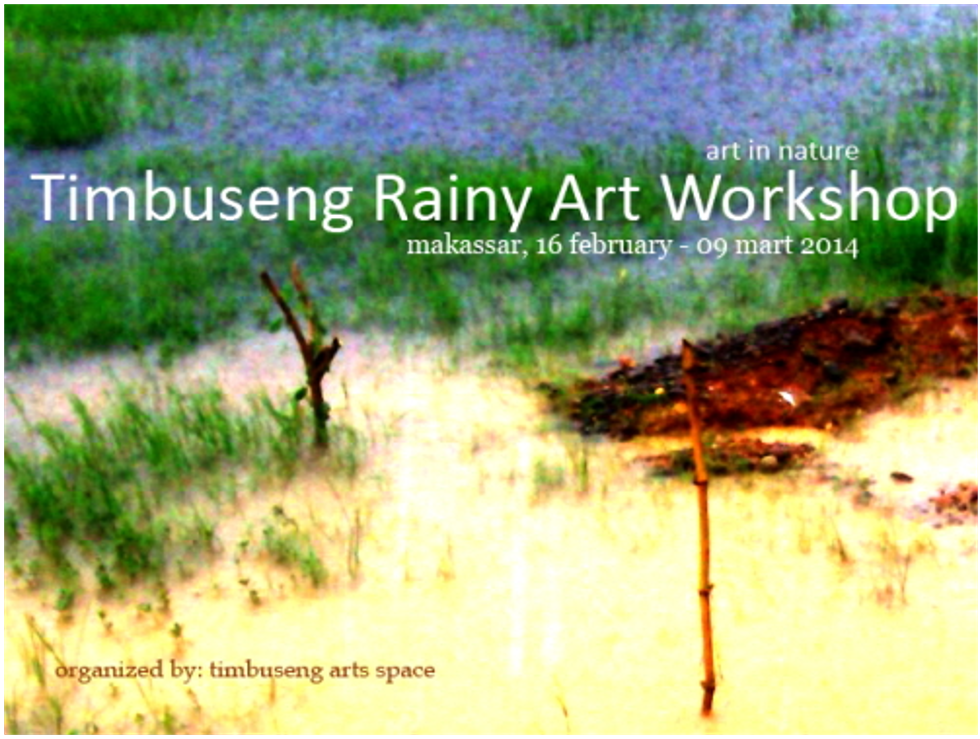 art in nature
Timbuseng Rainy Art Workshop
makassar, 16 february - 09 mart 2014

organized by: timbuseng arts space